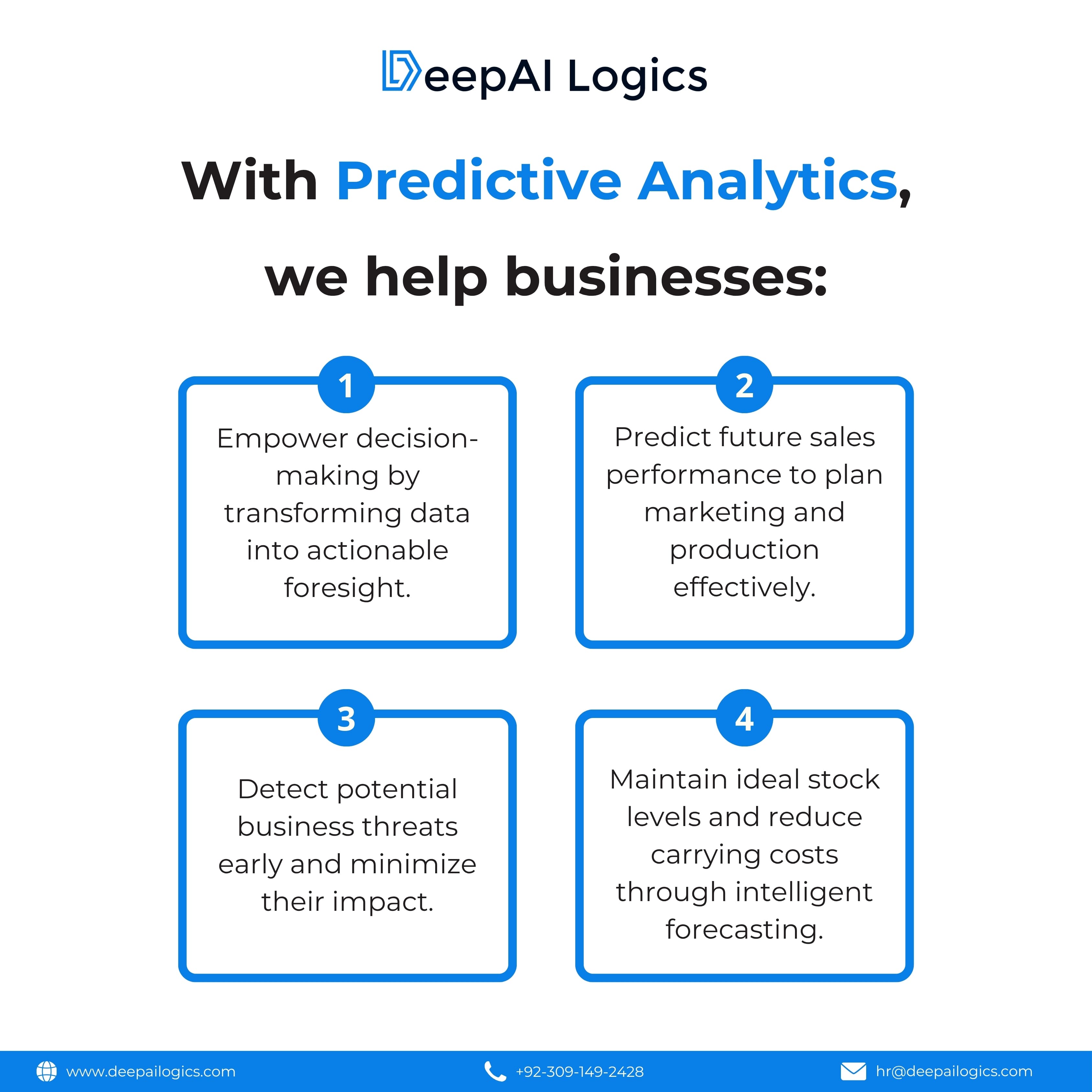 DeepAI Logics

With Predictive Analytics, we help businesses:

1
Empower decision-making by transforming data into actionable foresight.

2
Predict future sales performance to plan marketing and production effectively.

3
Detect potential business threats early and minimize their impact.

4
Maintain ideal stock levels and reduce carrying costs through intelligent forecasting.

www.deepailogics.com
+92-309-149-2428
hr@deepailogics.com